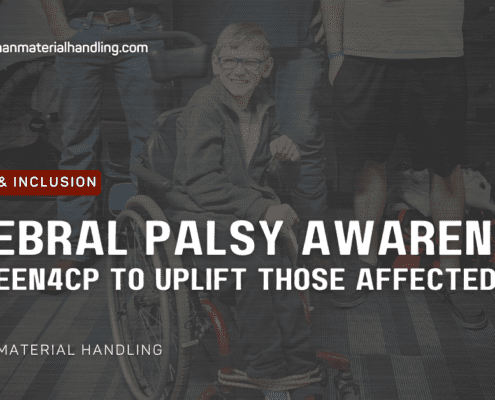 anmaterialhandling.com

& INCLUSION

EBRAL PALSY AWAREN
EEN4CP TO UPLIFT THOSE AFFECTED

MATERIAL HANDLING